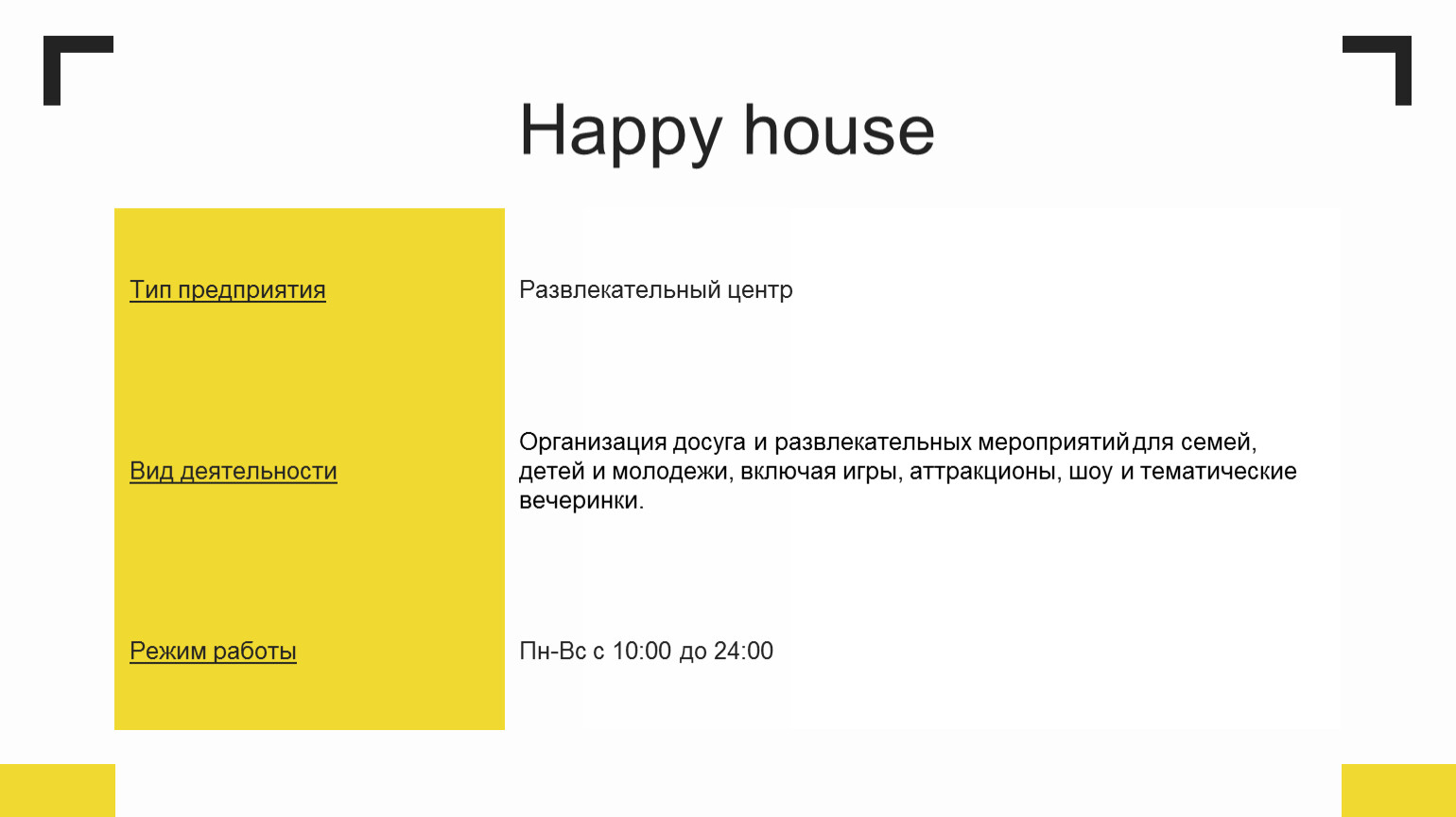 Happy house

| Тип предприятия | Развлекательный центр |
|---|---|
| Вид деятельности | Организация досуга и развлекательных мероприятий для семей, детей и молодежи, включая игры, аттракционы, шоу и тематические вечеринки. |
| Режим работы | Пн-Вс с 10:00 до 24:00 |